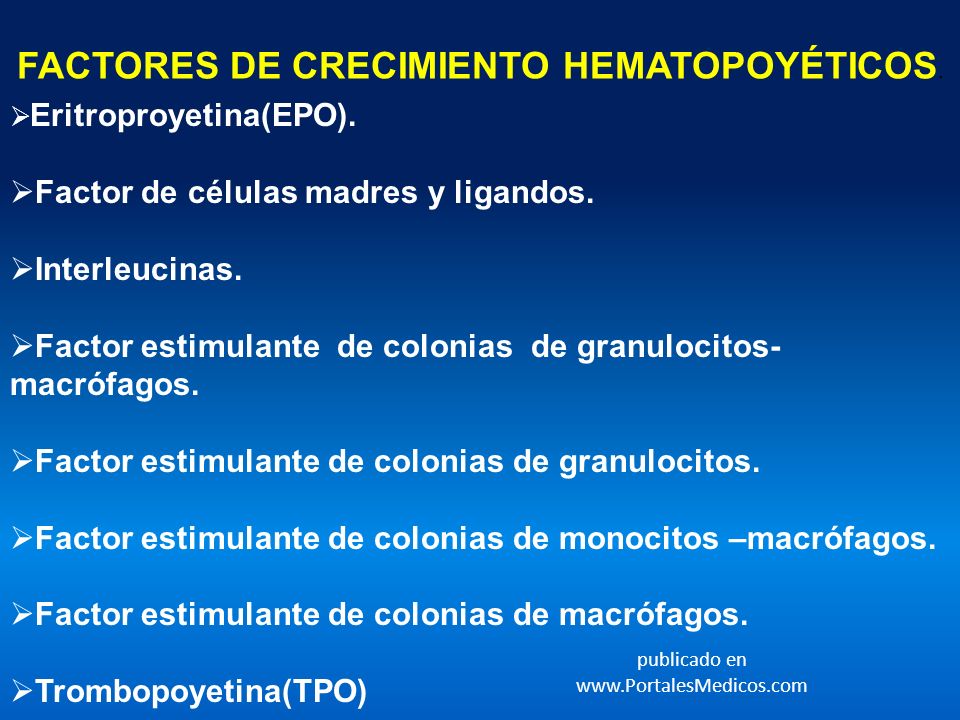 FACTORES DE CRECIMIENTO HEMATOPOYÉTICOS

➢Eritroproyetina(EPO).

➢Factor de células madres y ligandos.

➢Interleucinas.

➢Factor estimulante de colonias de granulocitos-macrófagos.

➢Factor estimulante de colonias de granulocitos.

➢Factor estimulante de colonias de monocitos –macrófagos.

➢Factor estimulante de colonias de macrófagos.

➢Trombopoyetina(TPO)

publicado en
www.PortalesMedicos.com